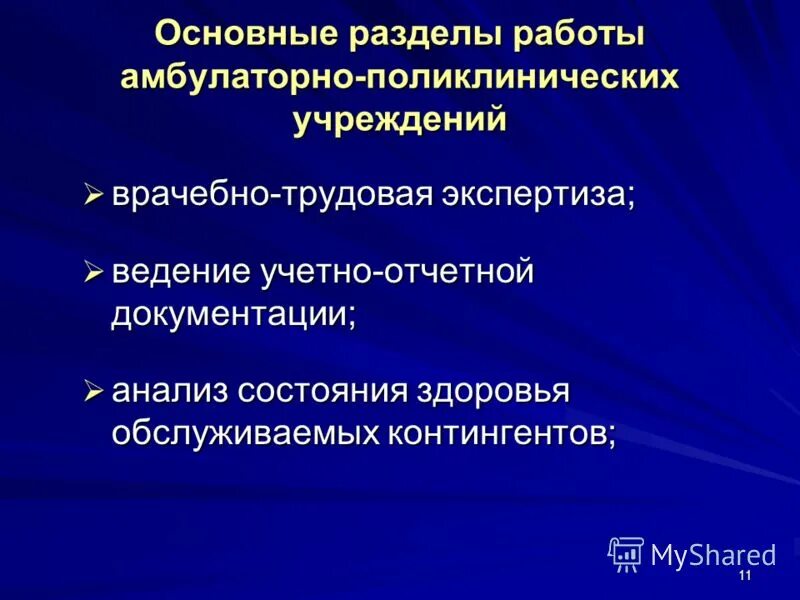 Основные разделы работы амбулаторно-поликлинических учреждений

➢ врачебно-трудовая экспертиза;

➢ ведение учетно-отчетной документации;

➢ анализ состояния здоровья обслуживаемых контингентов;

MyShared

11